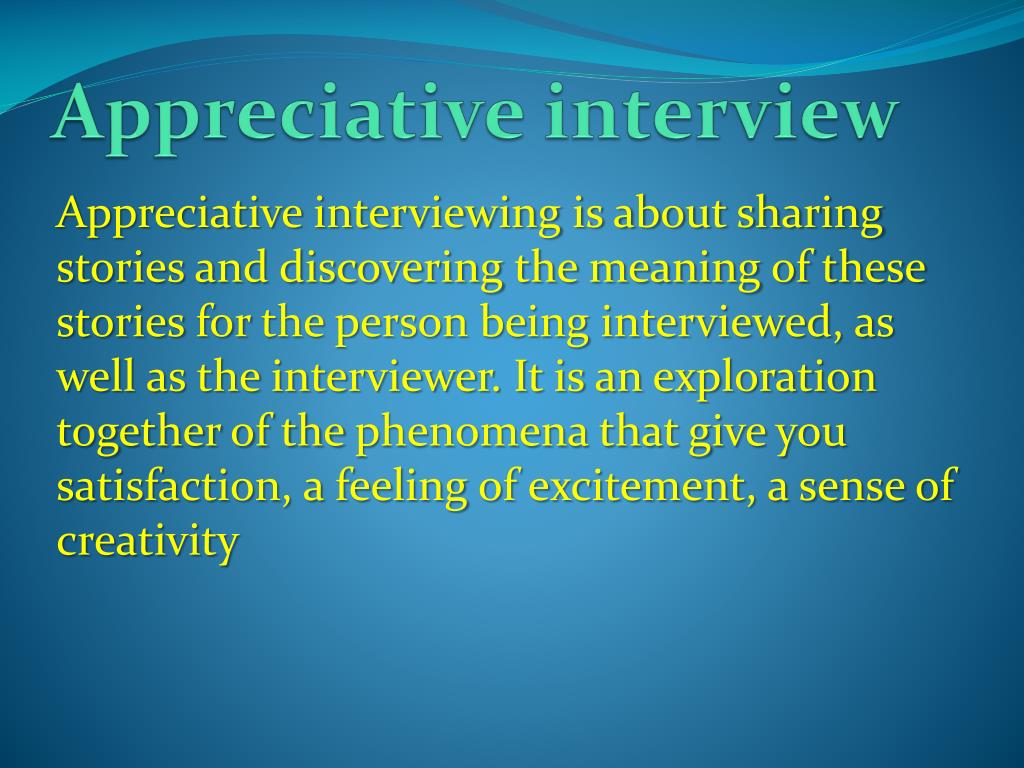 Appreciative interview

Appreciative interviewing is about sharing stories and discovering the meaning of these stories for the person being interviewed, as well as the interviewer. It is an exploration together of the phenomena that give you satisfaction, a feeling of excitement, a sense of creativity